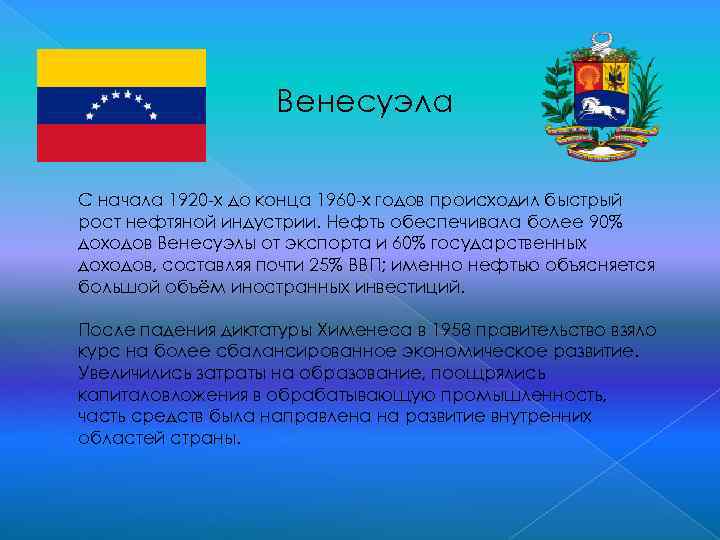 Венесуэла

С начала 1920-х до конца 1960-х годов происходил быстрый рост нефтяной индустрии. Нефть обеспечивала более 90% доходов Венесуэлы от экспорта и 60% государственных доходов, составляя почти 25% ВВП; именно нефтью объясняется большой объём иностранных инвестиций.

После падения диктатуры Хименеса в 1958 правительство взяло курс на более сбалансированное экономическое развитие. Увеличились затраты на образование, поощрялись капиталовложения в обрабатывающую промышленность, часть средств была направлена на развитие внутренних областей страны.